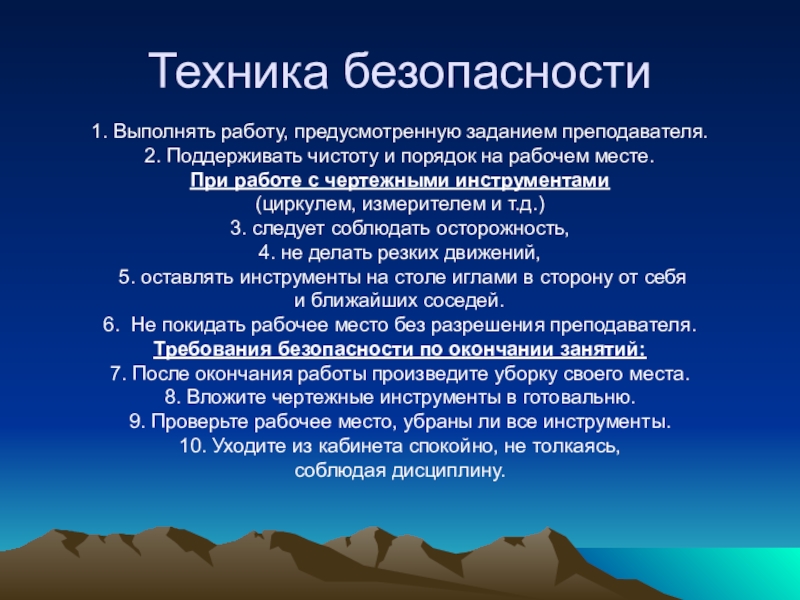 Техника безопасности

1. Выполнять работу, предусмотренную заданием преподавателя.
2. Поддерживать чистоту и порядок на рабочем месте.
При работе с чертежными инструментами
(циркулем, измерителем и т.д.)
3. следует соблюдать осторожность,
4. не делать резких движений,
5. оставлять инструменты на столе иглами в сторону от себя и ближайших соседей.
6. Не покидать рабочее место без разрешения преподавателя.
Требования безопасности по окончании занятий:
7. После окончания работы произведите уборку своего места.
8. Вложите чертежные инструменты в готовальню.
9. Проверьте рабочее место, убраны ли все инструменты.
10. Уходите из кабинета спокойно, не толкаясь, соблюдая дисциплину.